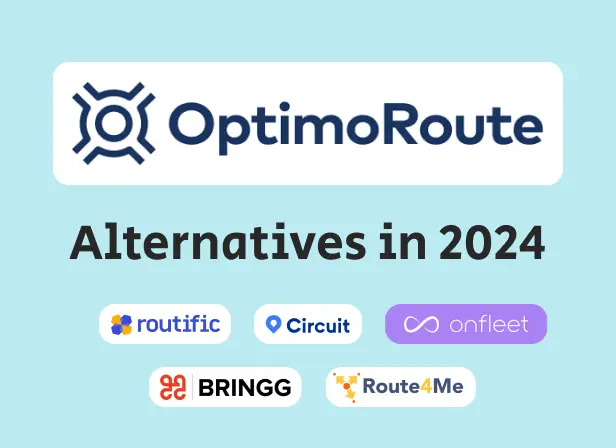 OptimoRoute

Alternatives in 2024

routific
Circuit
onfleet
BRINGG
Route4Me